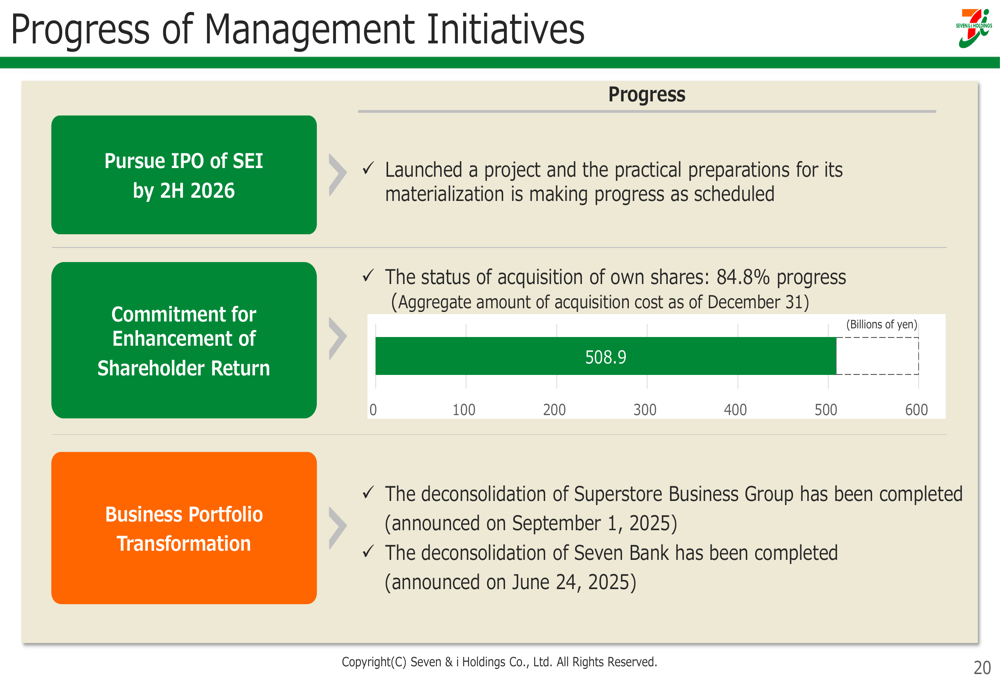 Progress of Management Initiatives

SEVEN & i HOLDINGS

Progress

Pursue IPO of SEI by 2H 2026

✓ Launched a project and the practical preparations for its materialization is making progress as scheduled

Commitment for Enhancement of Shareholder Return

✓ The status of acquisition of own shares: 84.8% progress (Aggregate amount of acquisition cost as of December 31)

(Billions of yen)

508.9

0 100 200 300 400 500 600

Business Portfolio Transformation

✓ The deconsolidation of Superstore Business Group has been completed (announced on September 1, 2025)
✓ The deconsolidation of Seven Bank has been completed (announced on June 24, 2025)

Copyright(C) Seven & i Holdings Co., Ltd. All Rights Reserved.

20